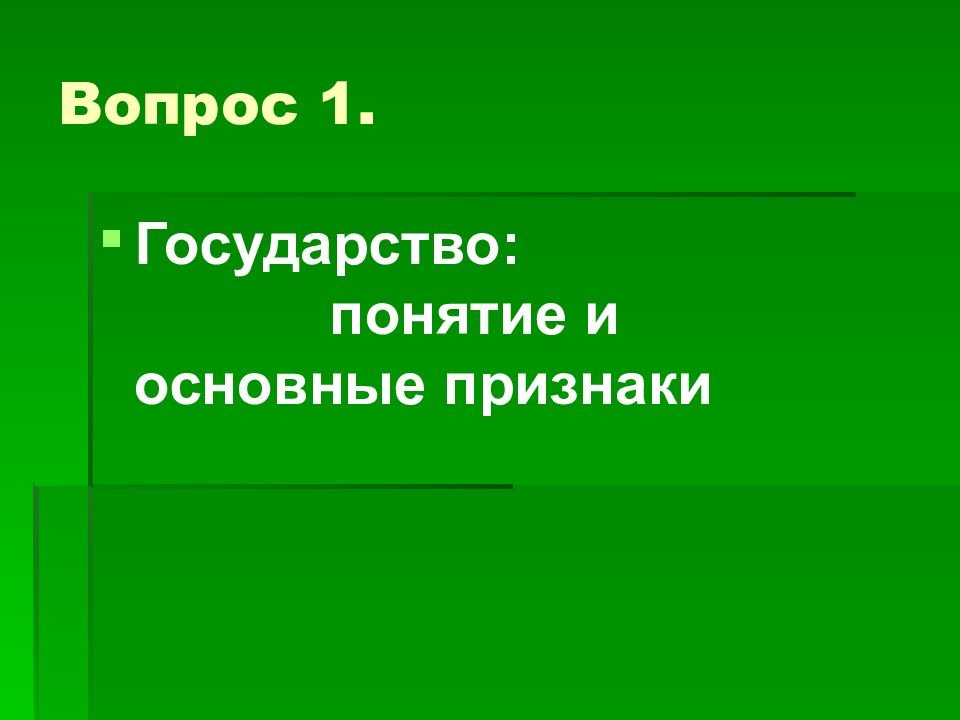 Вопрос 1.

Государство: понятие и основные признаки